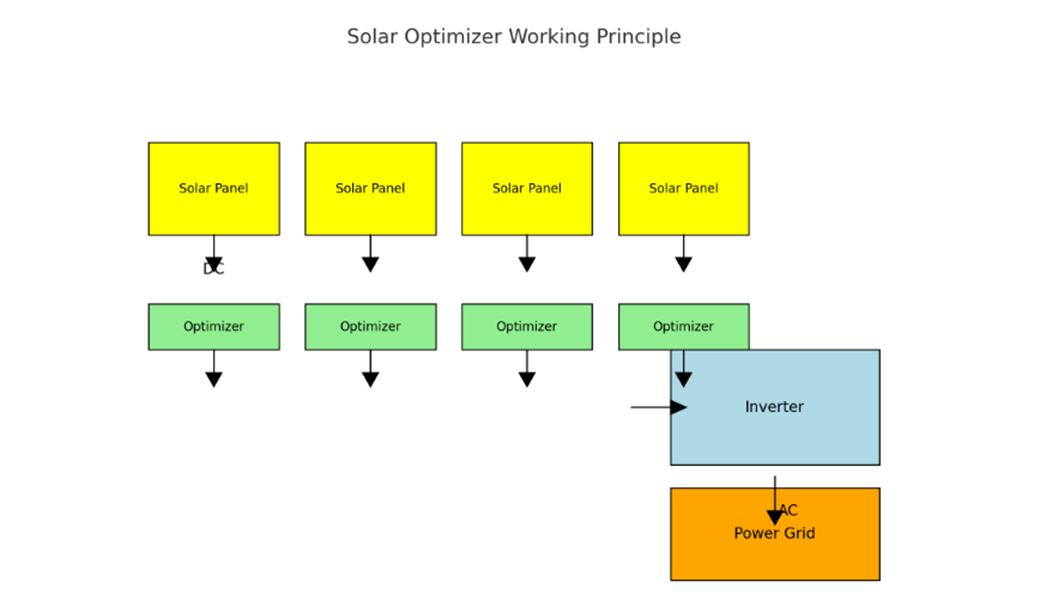 Solar Optimizer Working Principle

Solar Panel

Solar Panel

Solar Panel

Solar Panel

DC

Optimizer

Optimizer

Optimizer

Optimizer

Inverter

AC

Power Grid